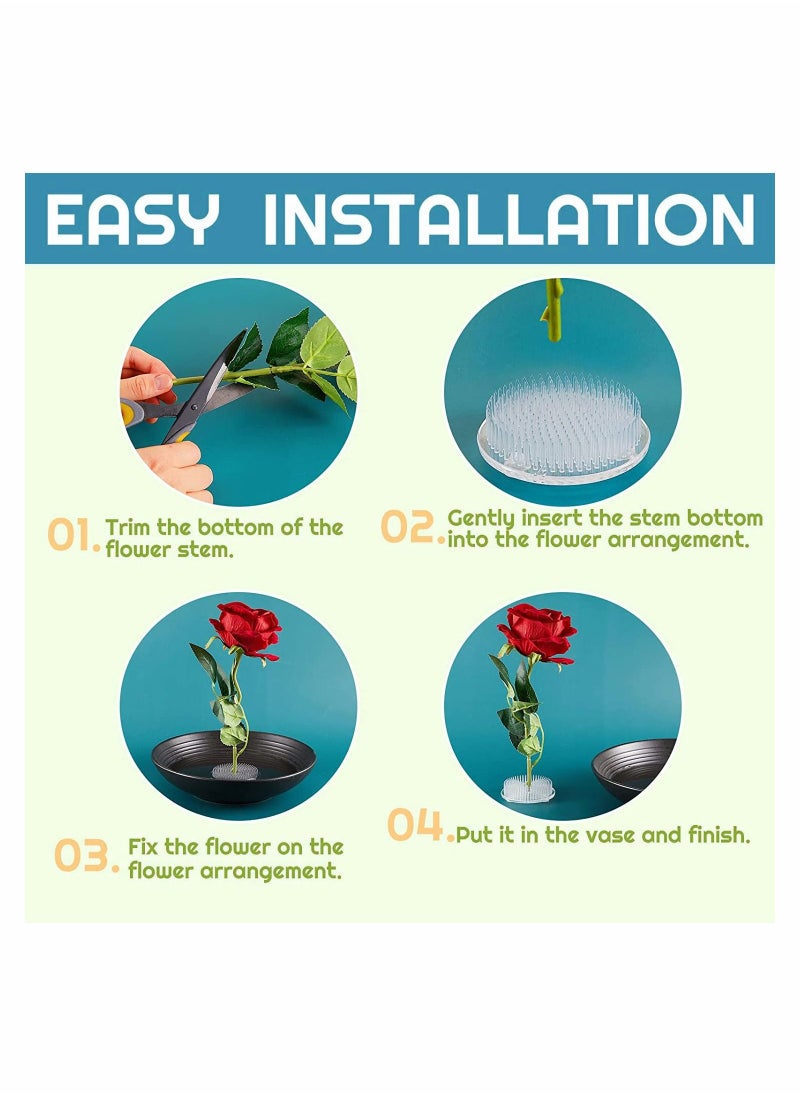 EASY INSTALLATION

01. Trim the bottom of the flower stem.

02. Gently insert the stem bottom into the flower arrangement.

03. Fix the flower on the flower arrangement.

04. Put it in the vase and finish.